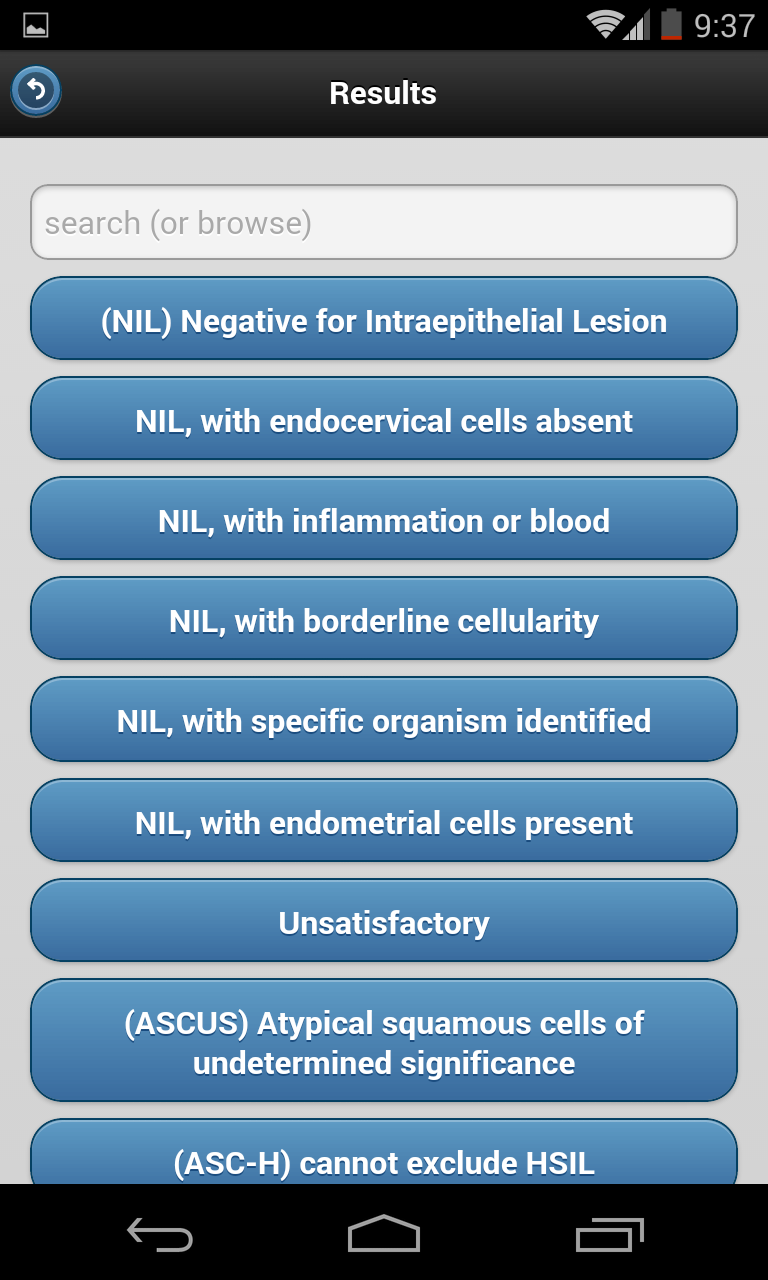 9:37

Results

search (or browse)

(NIL) Negative for Intraepithelial Lesion

NIL, with endocervical cells absent

NIL, with inflammation or blood

NIL, with borderline cellularity

NIL, with specific organism identified

NIL, with endometrial cells present

Unsatisfactory

(ASCUS) Atypical squamous cells of undetermined significance

(ASC-H) cannot exclude HSIL